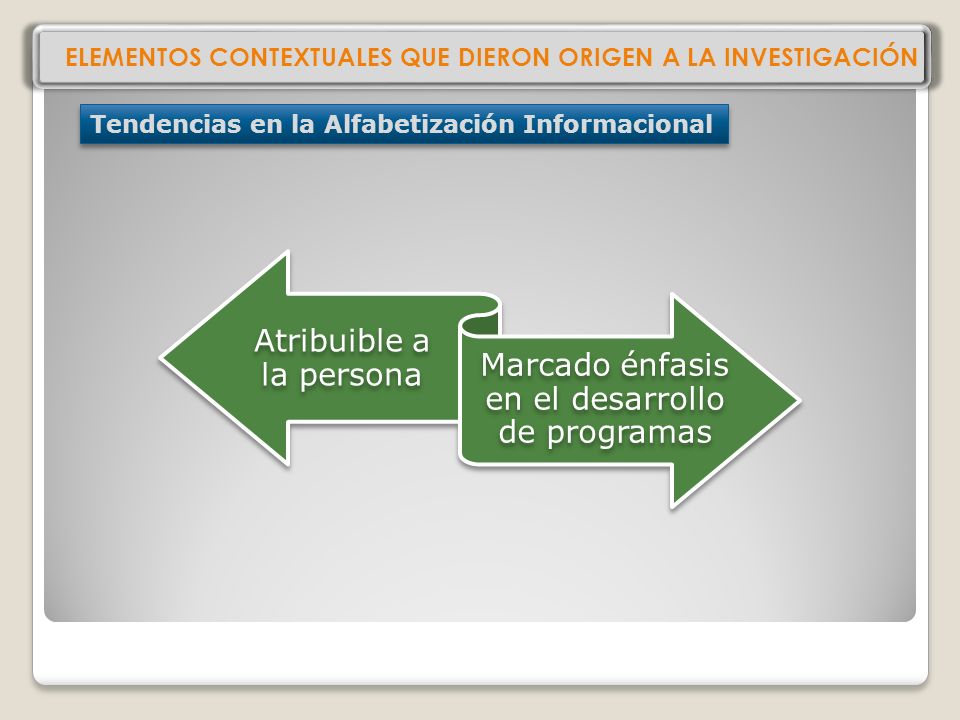 ELEMENTOS CONTEXTUALES QUE DIERON ORIGEN A LA INVESTIGACIÓN

Tendencias en la Alfabetización Informacional

Atribuible a la persona

Marcado énfasis en el desarrollo de programas